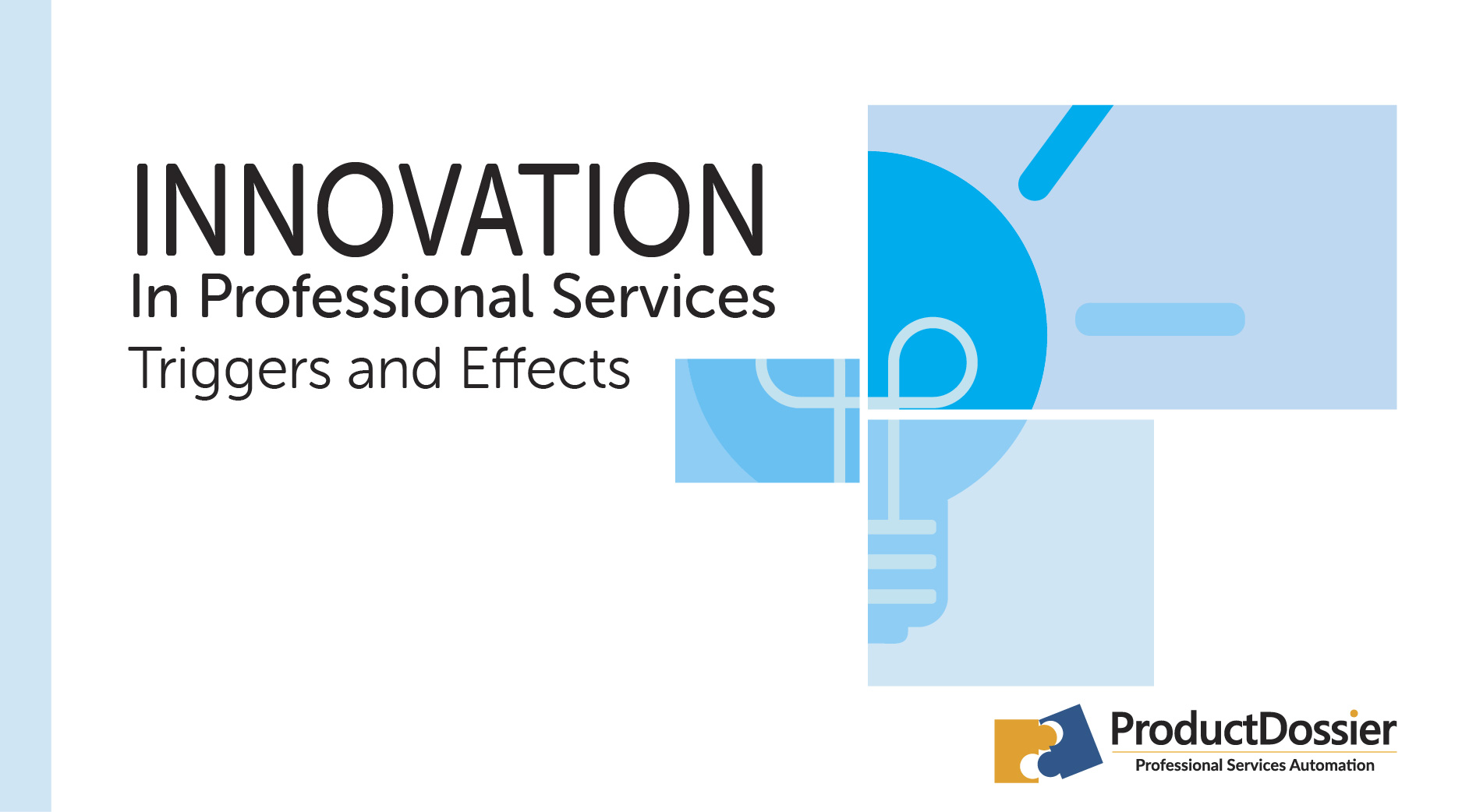 INNOVATION

In Professional Services

Triggers and Effects

ProductDossier

Professional Services Automation